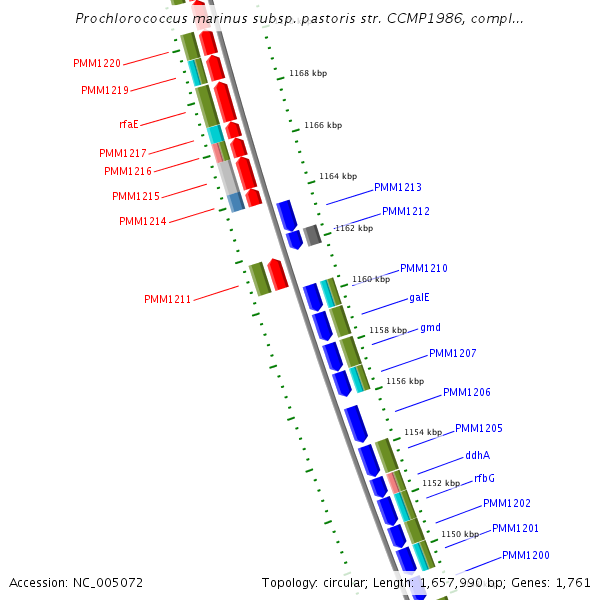 Prochlorococcus marinus subsp. pastoris str. CCMP1986, compl...

PMM1220
PMM1219
rfaE
PMM1217
PMM1216
PMM1215
PMM1214
PMM1211

1168 kbp
1166 kbp
1164 kbp
1162 kbp
1160 kbp
1158 kbp
1156 kbp
1154 kbp
1152 kbp
1150 kbp

PMM1213
PMM1212
PMM1210
galE
gmd
PMM1207
PMM1206
PMM1205
ddhA
rfbG
PMM1202
PMM1201
PMM1200

Accession: NC_005072
Topology: circular; Length: 1,657,990 bp; Genes: 1,761